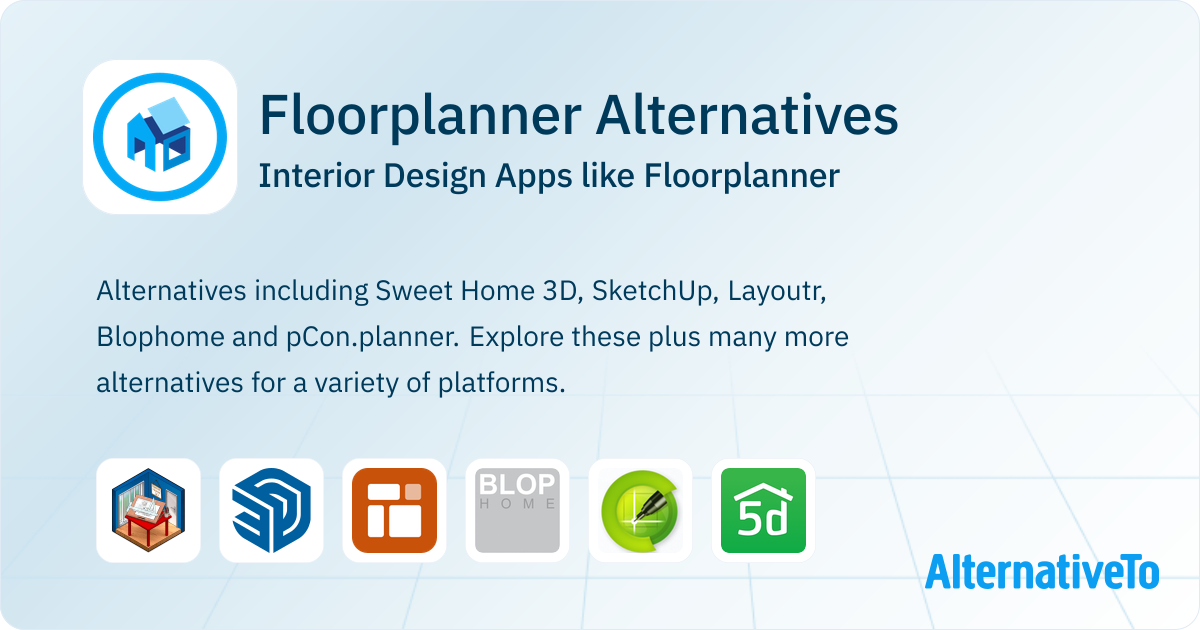 Floorplanner Alternatives
Interior Design Apps like Floorplanner

Alternatives including Sweet Home 3D, SketchUp, Layoutr, Blophome and pCon.planner. Explore these plus many more alternatives for a variety of platforms.

BLOP
HOME

5d

AlternativeTo